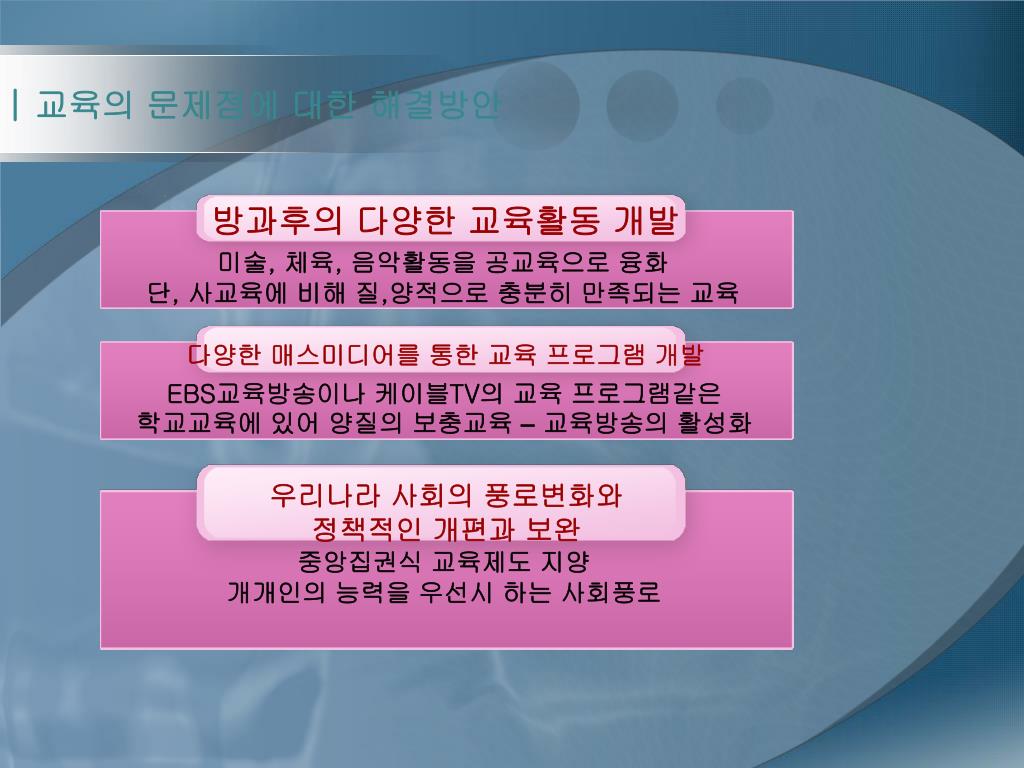 | 교육의 문제점에 대한 해결방안

방과후의 다양한 교육활동 개발

미술, 체육, 음악활동을 공교육으로 융화
단, 사교육에 비해 질,양적으로 충분히 만족되는 교육

다양한 매스미디어를 통한 교육 프로그램 개발

EBS교육방송이나 케이블TV의 교육 프로그램같은
학교교육에 있어 양질의 보충교육 – 교육방송의 활성화

우리나라 사회의 풍로변화와
정책적인 개편과 보완

중앙집권식 교육제도 지양
개개인의 능력을 우선시 하는 사회풍로